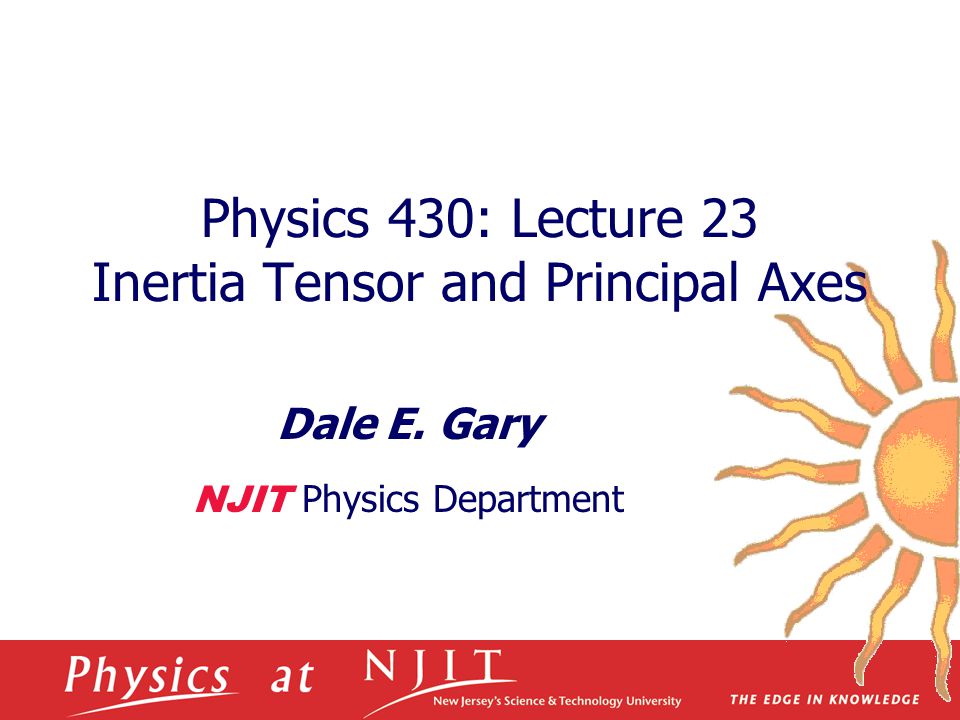 Physics 430: Lecture 23
Inertia Tensor and Principal Axes

Dale E. Gary

NJIT Physics Department

Physics at NJIT New Jersey's Science & Technology University THE EDGE IN KNOWLEDGE